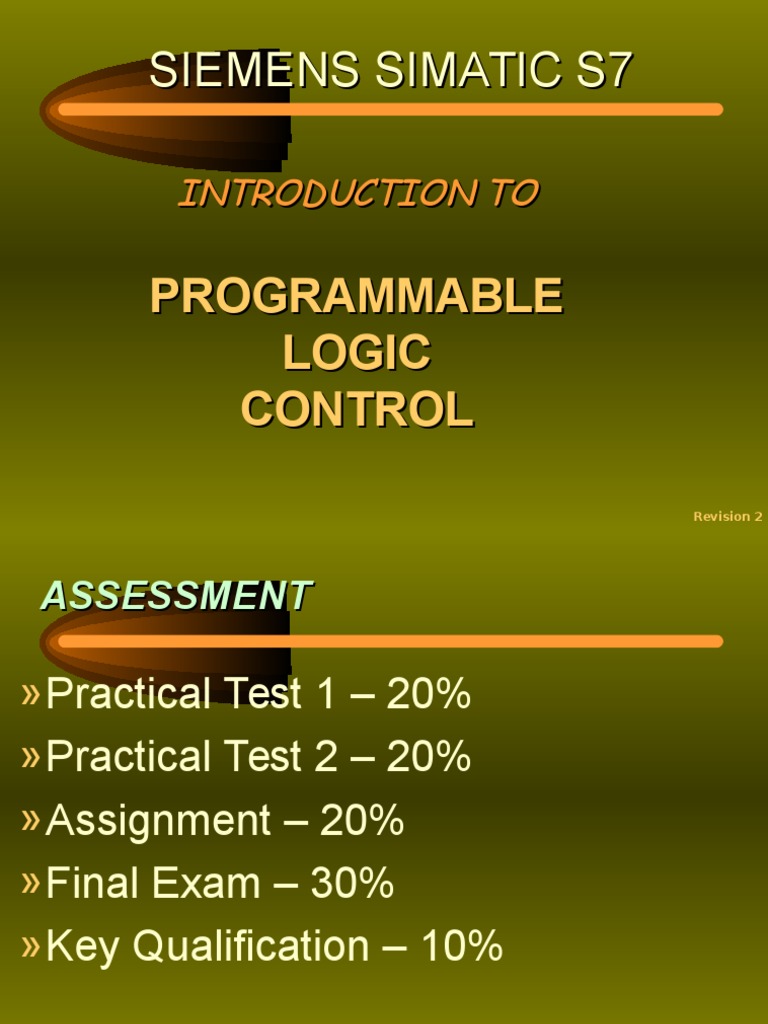 SIEMENS SIMATIC S7

INTRODUCTION TO

PROGRAMMABLE LOGIC CONTROL

Revision 2

ASSESSMENT

» Practical Test 1 – 20%
» Practical Test 2 – 20%
» Assignment – 20%
» Final Exam – 30%
» Key Qualification – 10%